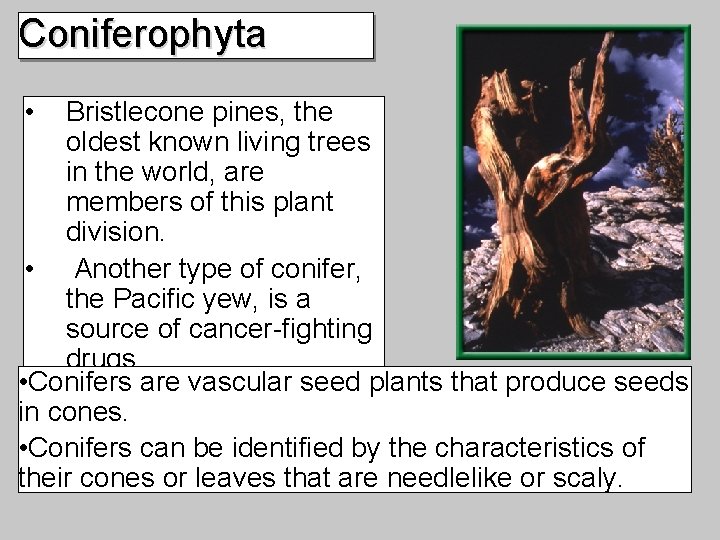 Coniferophyta

• Bristlecone pines, the oldest known living trees in the world, are members of this plant division.

• Another type of conifer, the Pacific yew, is a source of cancer-fighting drugs

•Conifers are vascular seed plants that produce seeds in cones.

•Conifers can be identified by the characteristics of their cones or leaves that are needlelike or scaly.